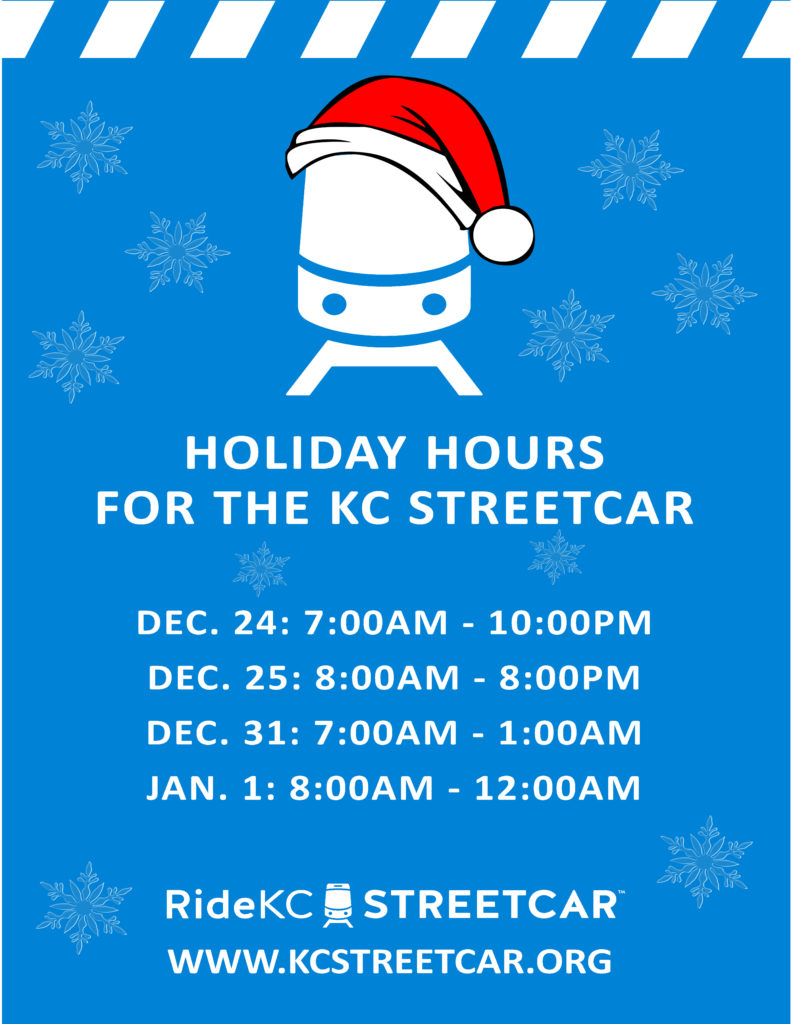 HOLIDAY HOURS
FOR THE KC STREETCAR

DEC. 24: 7:00AM - 10:00PM
DEC. 25: 8:00AM - 8:00PM
DEC. 31: 7:00AM - 1:00AM
JAN. 1: 8:00AM - 12:00AM

RideKC STREETCAR™
WWW.KCSTREETCAR.ORG